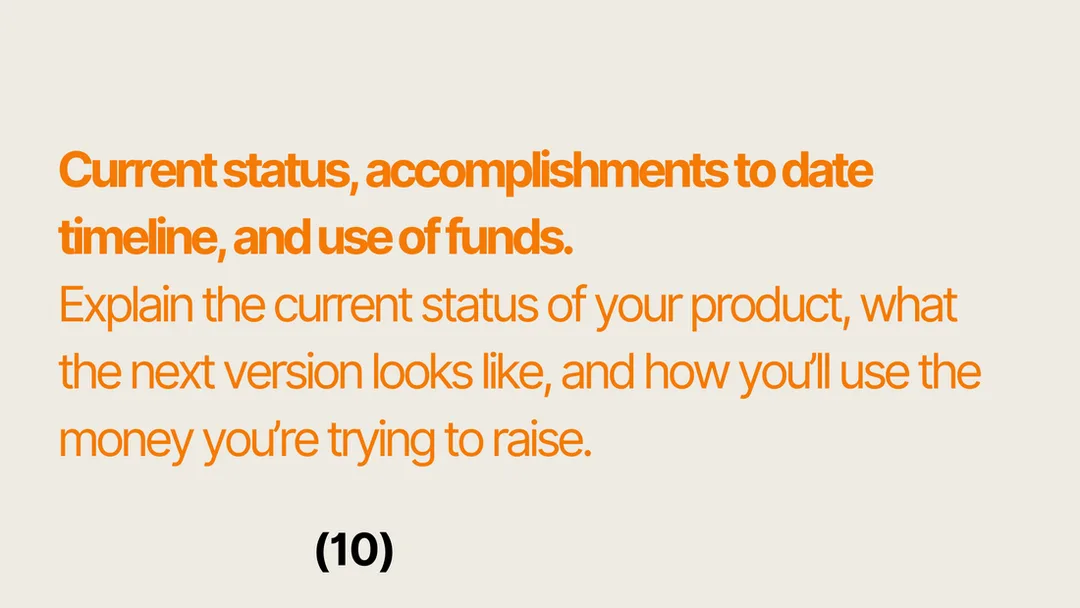 Current status, accomplishments to date timeline, and use of funds.
Explain the current status of your product, what the next version looks like, and how you'll use the money you're trying to raise.

(10)